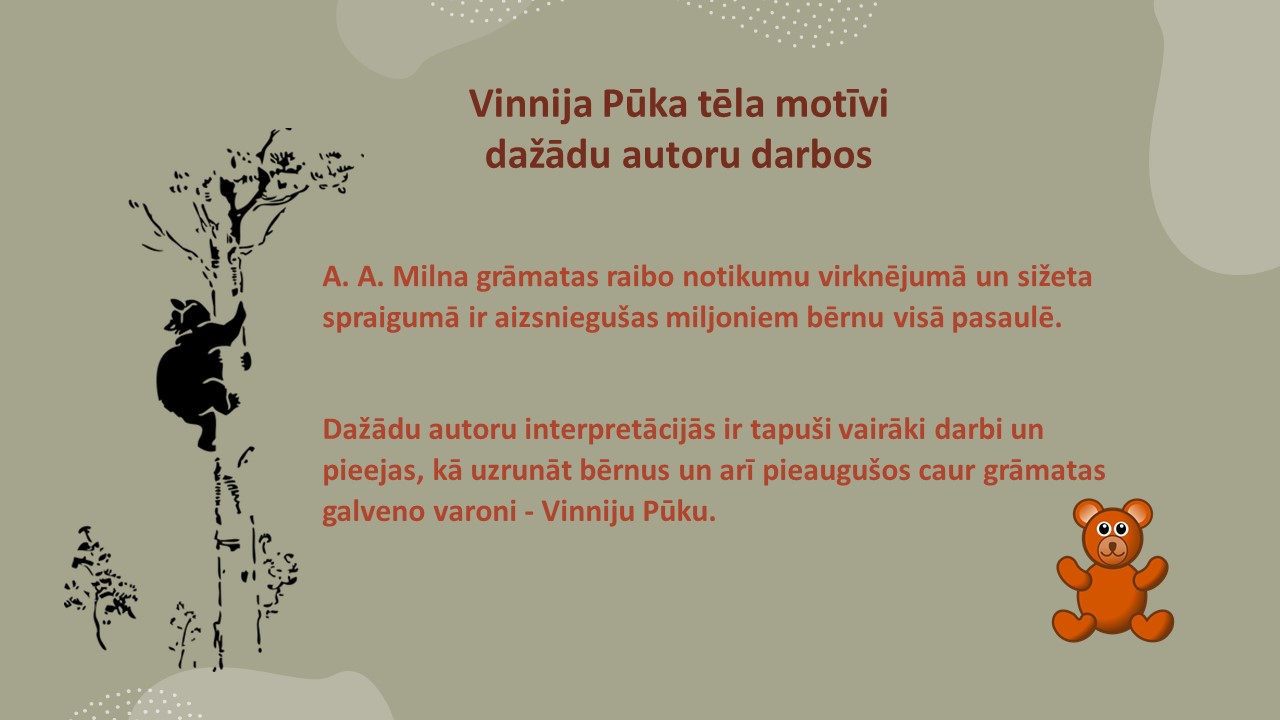 Vinnija Pūka tēla motīvi dažādu autoru darbos

A. A. Milna grāmatas raibo notikumu virknējumā un sižeta spraigumā ir aizsniegušas miljoniem bērnu visā pasaulē.

Dažādu autoru interpretācijās ir tapuši vairāki darbi un pieejas, kā uzrunāt bērnus un arī pieaugušos caur grāmatas galveno varoni - Vinniju Pūku.